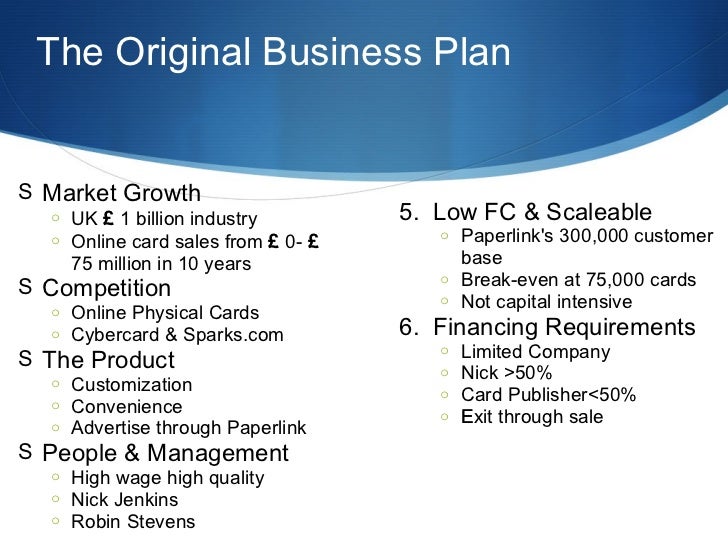 The Original Business Plan

S Market Growth
○ UK £ 1 billion industry
○ Online card sales from £ 0- £ 75 million in 10 years

S Competition
○ Online Physical Cards
○ Cybercard & Sparks.com

S The Product
○ Customization
○ Convenience
○ Advertise through Paperlink

S People & Management
○ High wage high quality
○ Nick Jenkins
○ Robin Stevens

5. Low FC & Scaleable
○ Paperlink's 300,000 customer base
○ Break-even at 75,000 cards
○ Not capital intensive

6. Financing Requirements
○ Limited Company
○ Nick >50%
○ Card Publisher<50%
○ Exit through sale